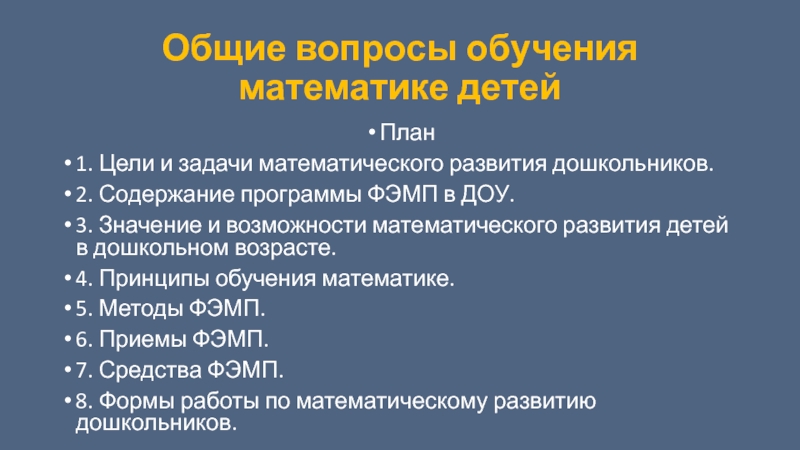 Общие вопросы обучения математике детей

• План

• 1. Цели и задачи математического развития дошкольников.

• 2. Содержание программы ФЭМП в ДОУ.

• 3. Значение и возможности математического развития детей в дошкольном возрасте.

• 4. Принципы обучения математике.

• 5. Методы ФЭМП.

• 6. Приемы ФЭМП.

• 7. Средства ФЭМП.

• 8. Формы работы по математическому развитию дошкольников.